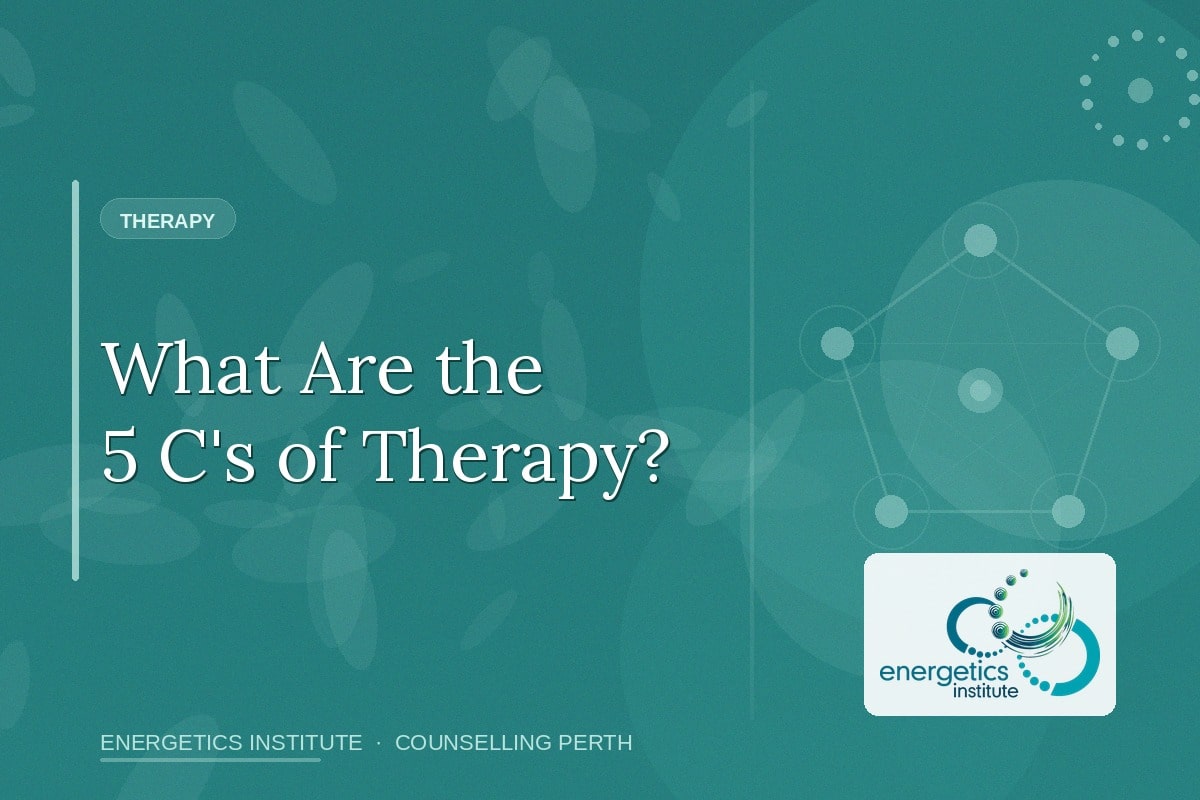 THERAPY

What Are the 5 C's of Therapy?

energetics institute

ENERGETICS INSTITUTE · COUNSELLING PERTH